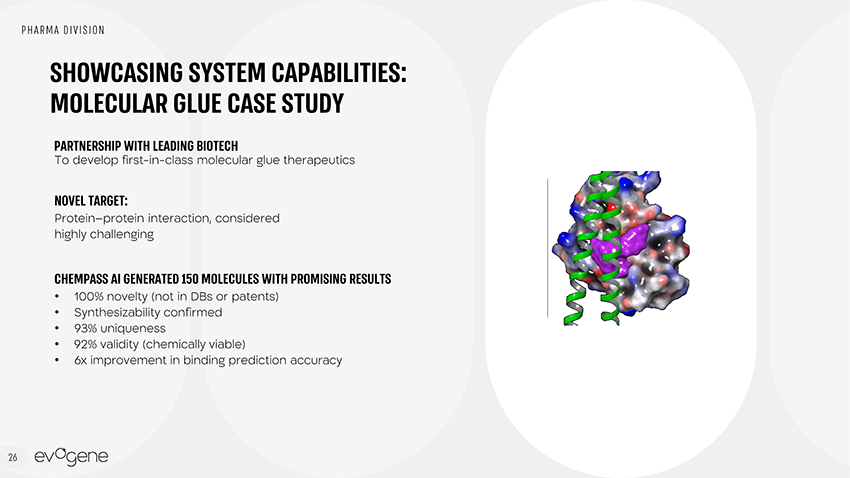 PHARMA DIVISION

SHOWCASING SYSTEM CAPABILITIES: MOLECULAR GLUE CASE STUDY

PARTNERSHIP WITH LEADING BIOTECH
To develop first-in-class molecular glue therapeutics

NOVEL TARGET:
Protein–protein interaction, considered highly challenging

CHEMPASS AI GENERATED 150 MOLECULES WITH PROMISING RESULTS
• 100% novelty (not in DBs or patents)
• Synthesizability confirmed
• 93% uniqueness
• 92% validity (chemically viable)
• 6x improvement in binding prediction accuracy

26 evogene